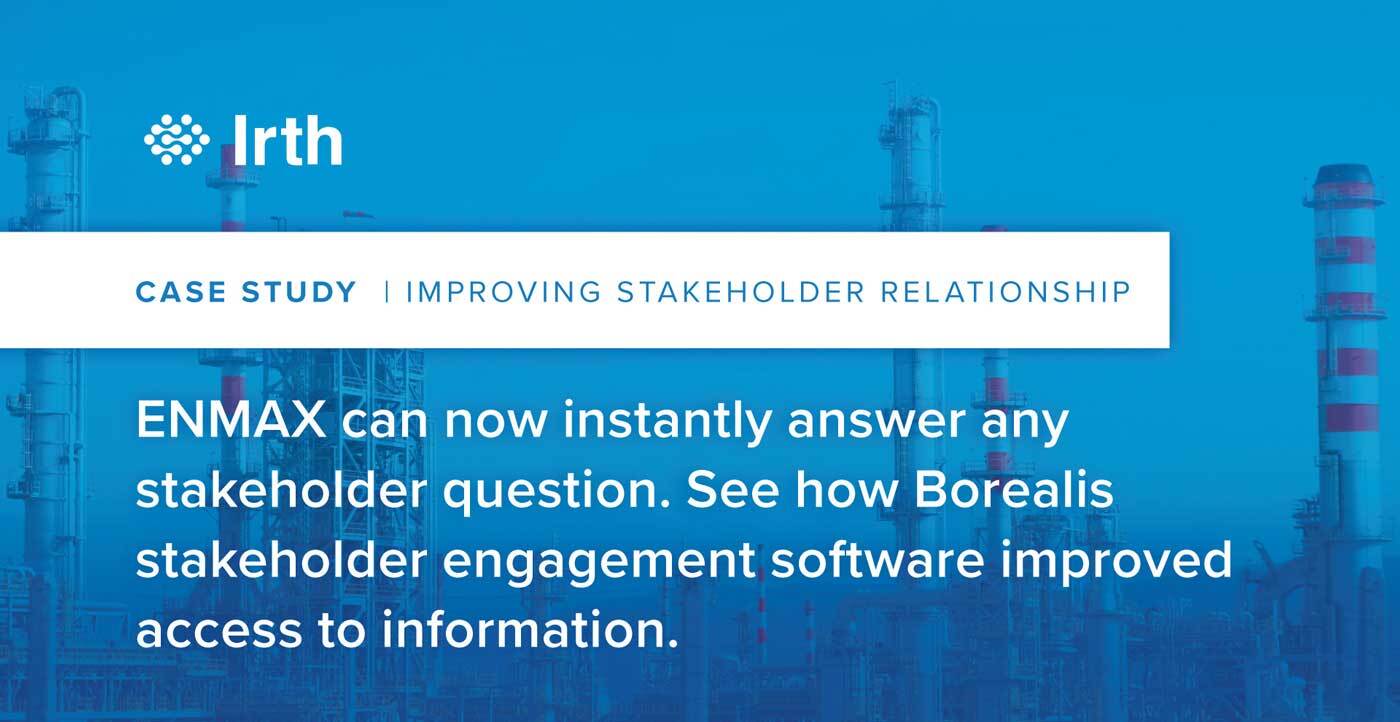 Irth

CASE STUDY | IMPROVING STAKEHOLDER RELATIONSHIP

ENMAX can now instantly answer any stakeholder question. See how Borealis stakeholder engagement software improved access to information.